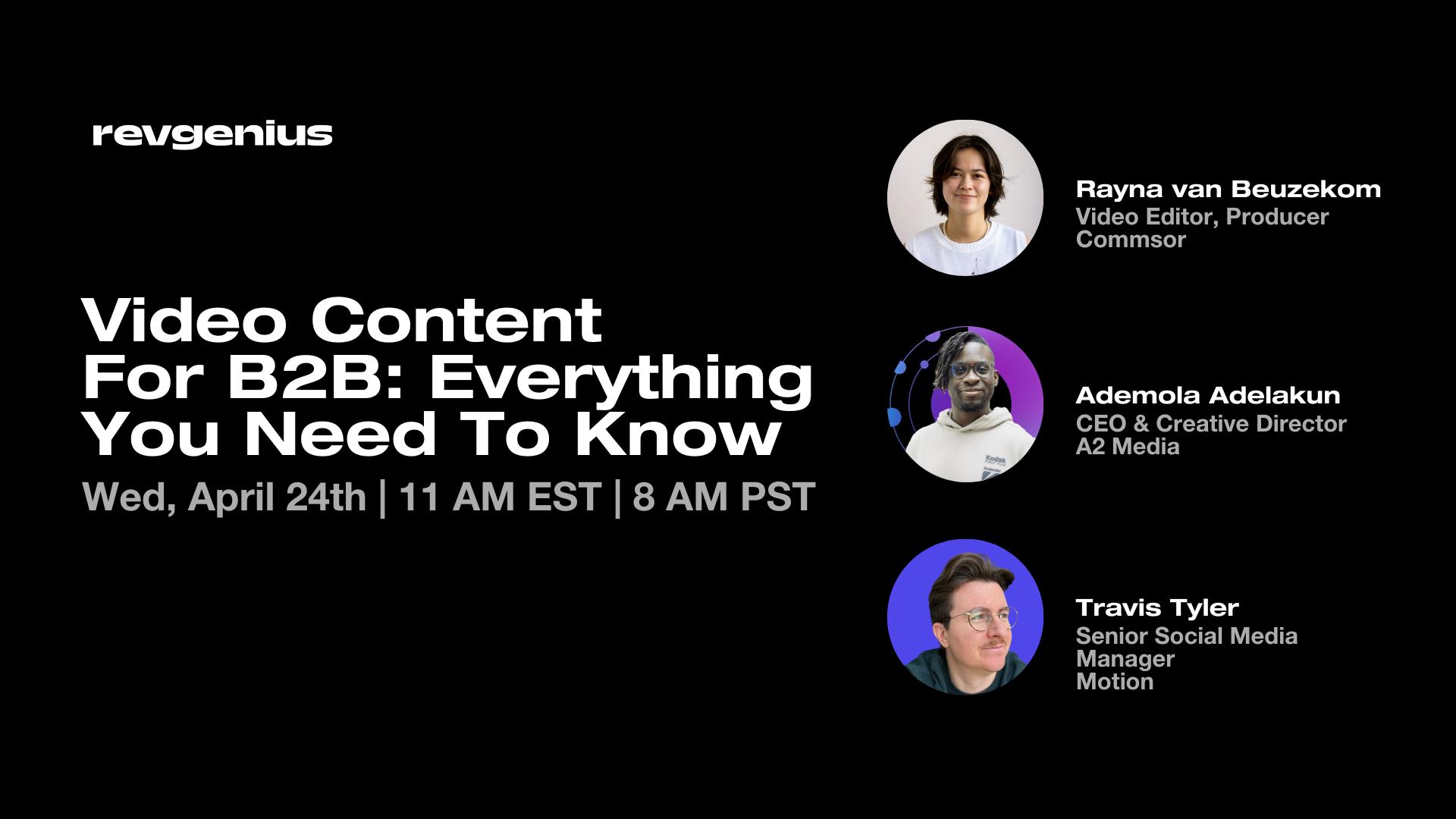 revgenius

Video Content For B2B: Everything You Need To Know

Wed, April 24th | 11 AM EST | 8 AM PST

Rayna van Beuzekom
Video Editor, Producer
Commsor

Kodak

Ademola Adelakun
CEO & Creative Director
A2 Media

Travis Tyler
Senior Social Media Manager
Motion